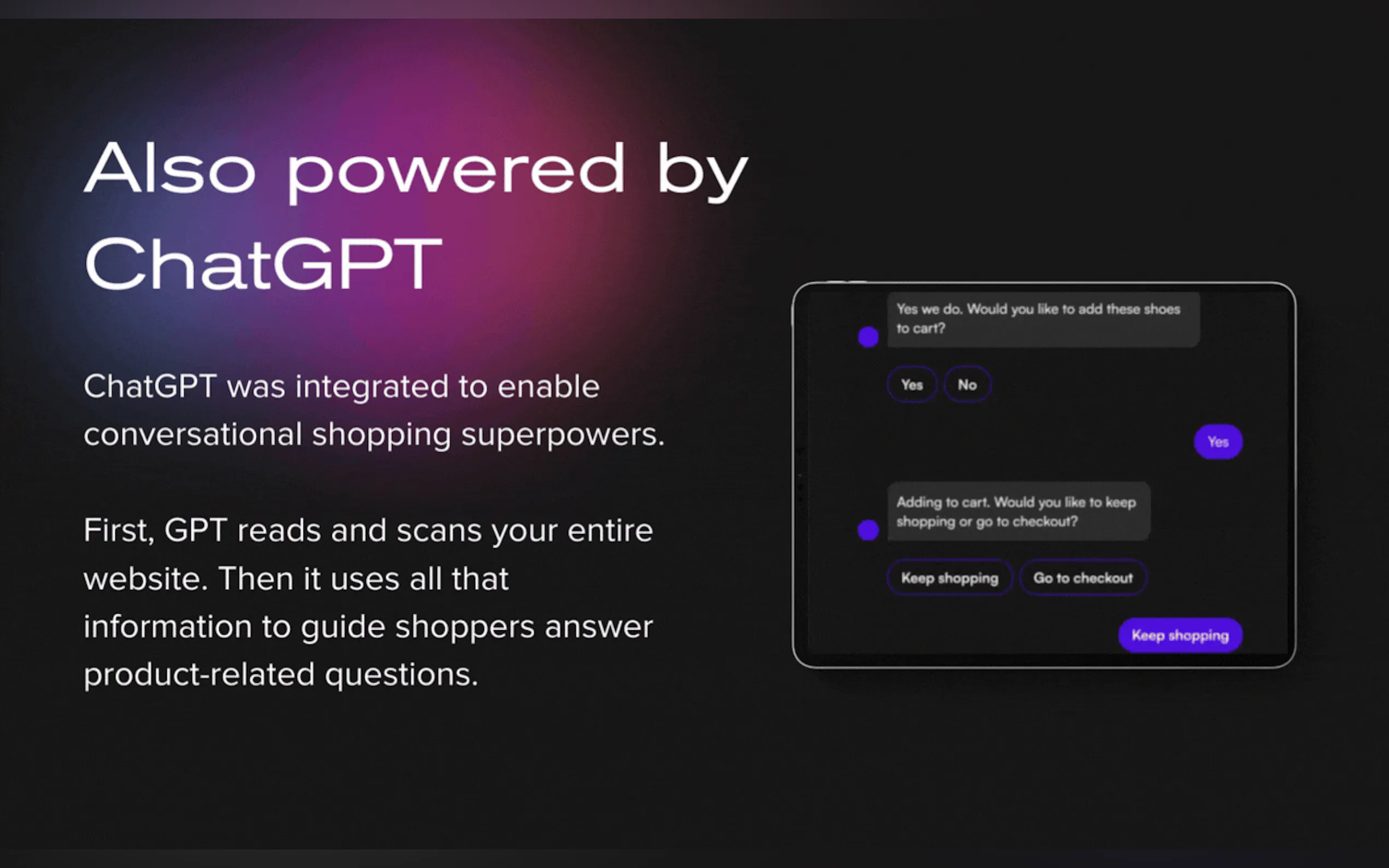 Also powered by ChatGPT

ChatGPT was integrated to enable conversational shopping superpowers.

First, GPT reads and scans your entire website. Then it uses all that information to guide shoppers answer product-related questions.

Yes we do. Would you like to add these shoes to cart?

Yes

No

Yes

Adding to cart. Would you like to keep shopping or go to checkout?

Keep shopping

Go to checkout

Keep shopping